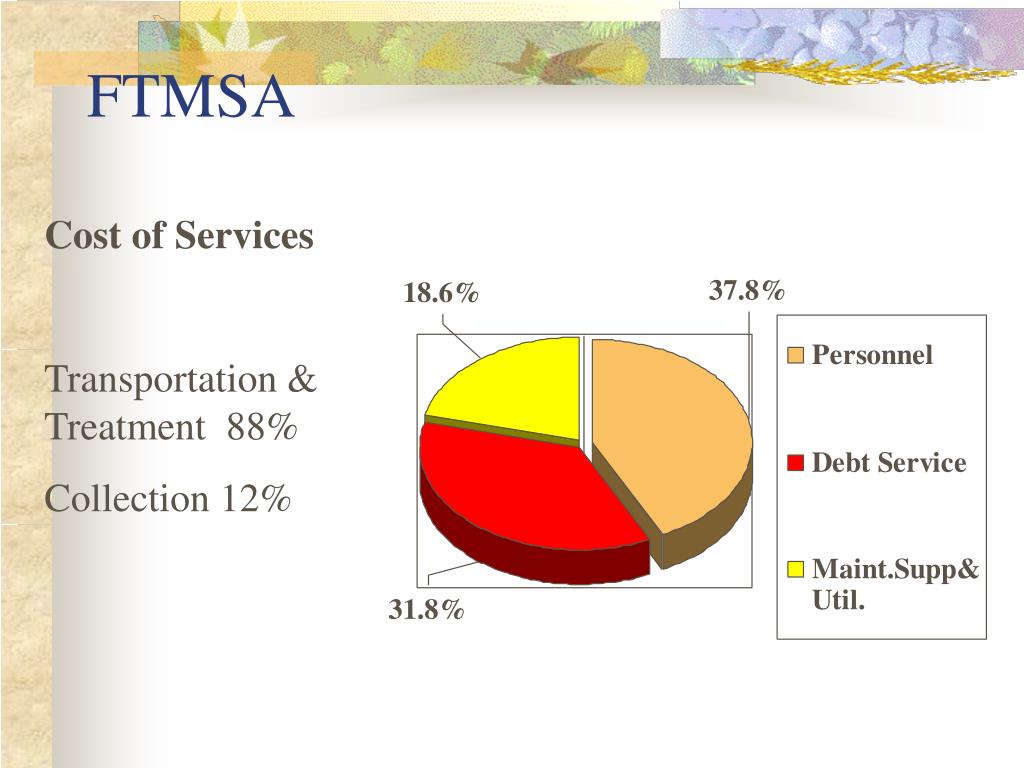 FTMSA

Cost of Services

Transportation & Treatment 88%

Collection 12%

18.6%

37.8%

31.8%

Personnel

Debt Service

Maint.Supp& Util.